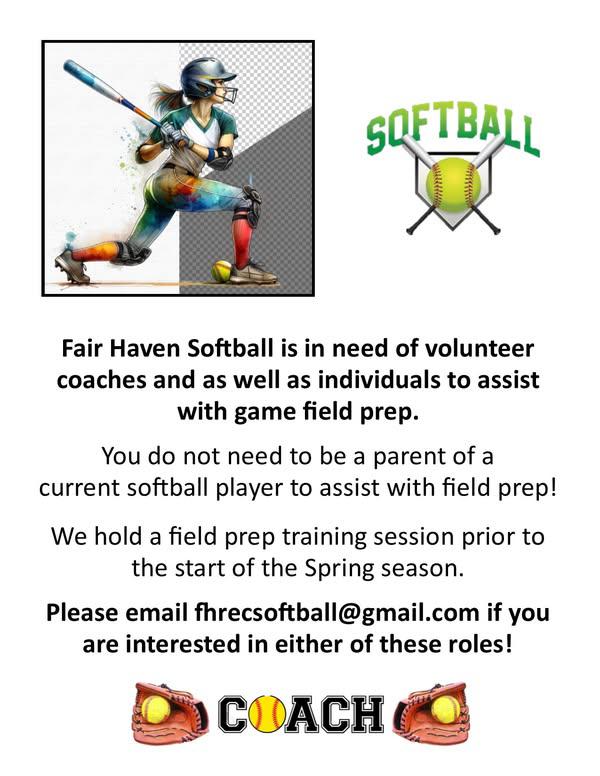 SOFTBALL

Fair Haven Softball is in need of volunteer coaches and as well as individuals to assist with game field prep.

You do not need to be a parent of a current softball player to assist with field prep!

We hold a field prep training session prior to the start of the Spring season.

Please email fhrecsoftball@gmail.com if you are interested in either of these roles!

COACH